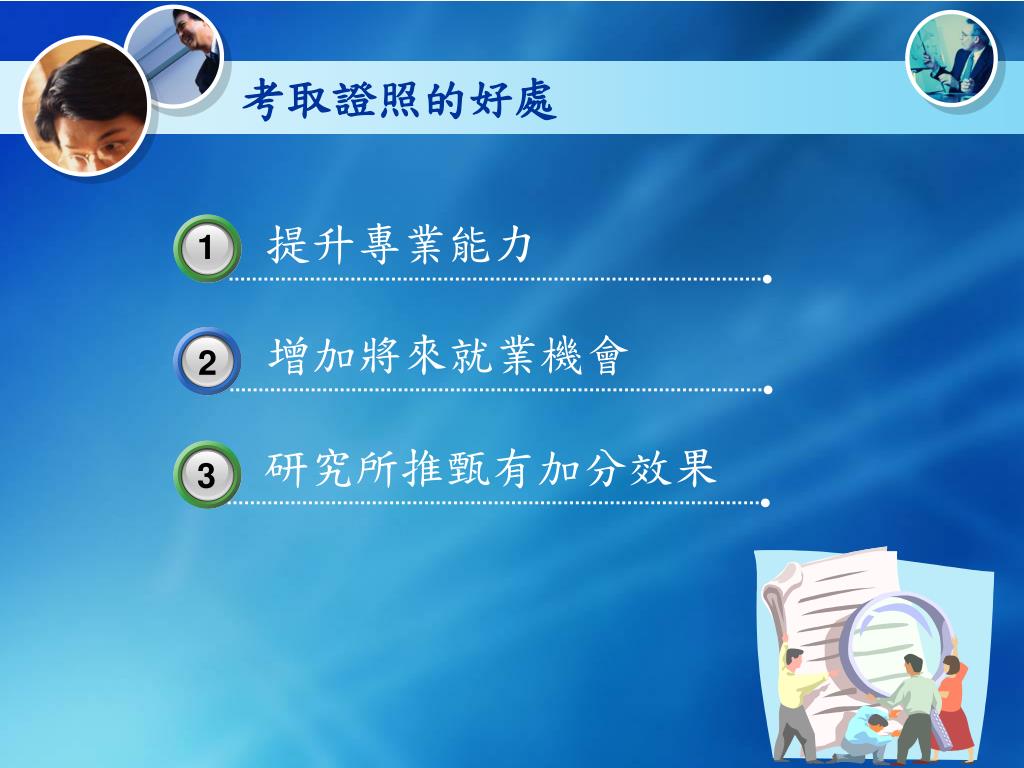 考取證照的好處

1 提升專業能力

2 增加將來就業機會

3 研究所推甄有加分效果